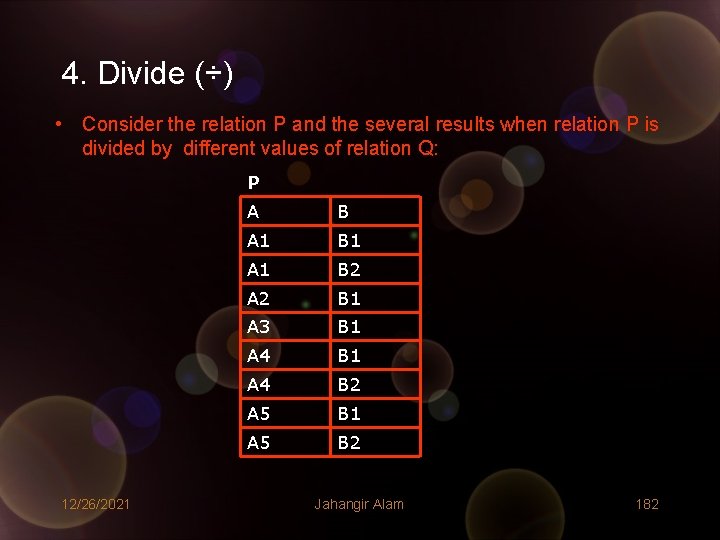 4. Divide (÷)

• Consider the relation P and the several results when relation P is divided by different values of relation Q:

P

| A | B |
|---|---|
| A1 | B1 |
| A1 | B2 |
| A2 | B1 |
| A3 | B1 |
| A4 | B1 |
| A4 | B2 |
| A5 | B1 |
| A5 | B2 |

12/26/2021 Jahangir Alam 182